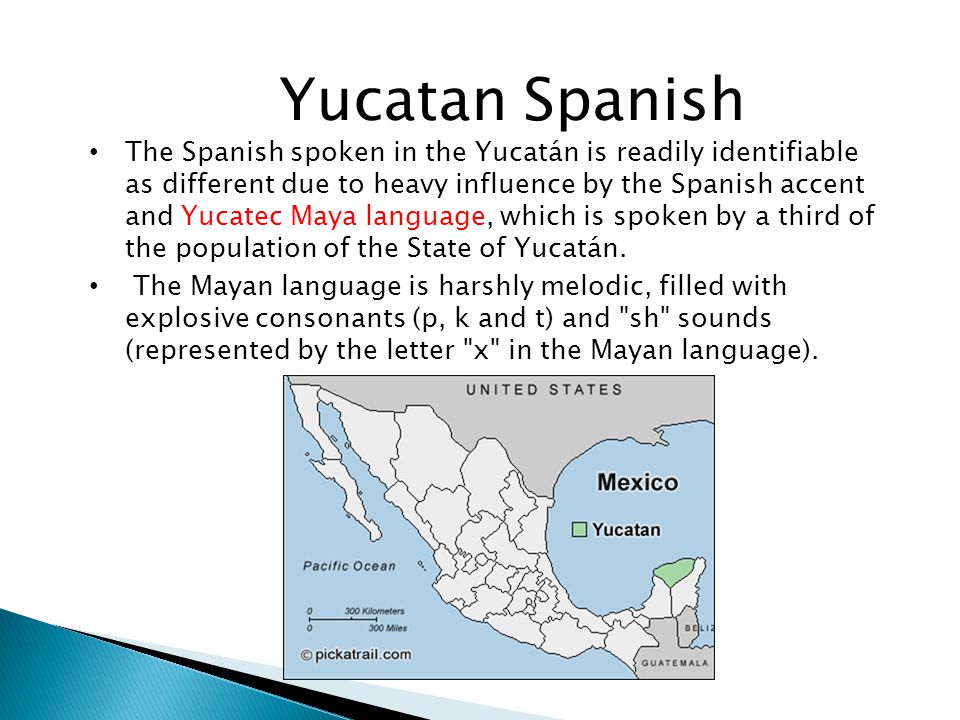 Yucatan Spanish

• The Spanish spoken in the Yucatán is readily identifiable as different due to heavy influence by the Spanish accent and Yucatec Maya language, which is spoken by a third of the population of the State of Yucatán.

• The Mayan language is harshly melodic, filled with explosive consonants (p, k and t) and "sh" sounds (represented by the letter "x" in the Mayan language).

UNITED STATES

Mexico

Yucatan

Pacific Ocean

0 300 Kilometers
0 300 Miles

© pickatrail.com

BELIZ

GUATEMALA